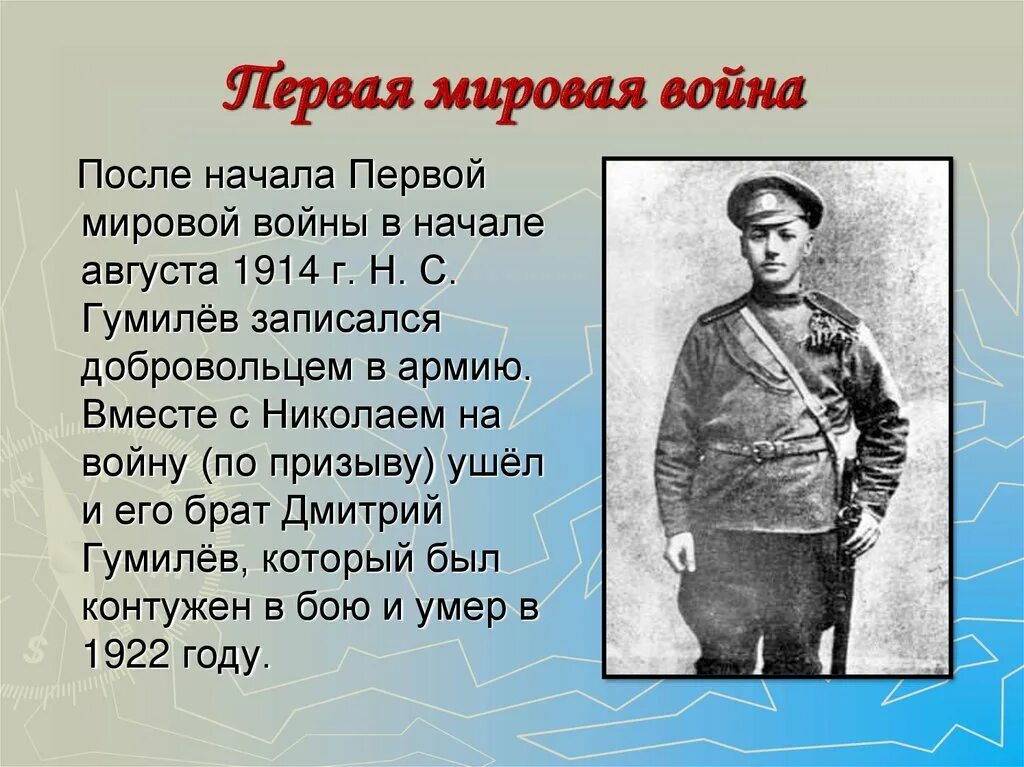 Первая мировая война

После начала Первой мировой войны в начале августа 1914 г. Н. С. Гумилёв записался добровольцем в армию. Вместе с Николаем на войну (по призыву) ушёл и его брат Дмитрий Гумилёв, который был контужен в бою и умер в 1922 году.